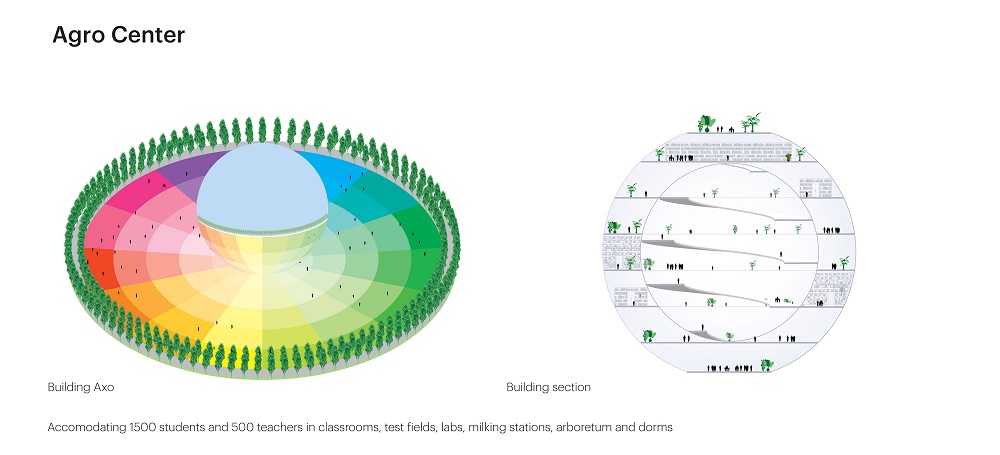 Agro Center

Building Axo

Building section

Accomodating 1500 students and 500 teachers in classrooms, test fields, labs, milking stations, arboretum and dorms